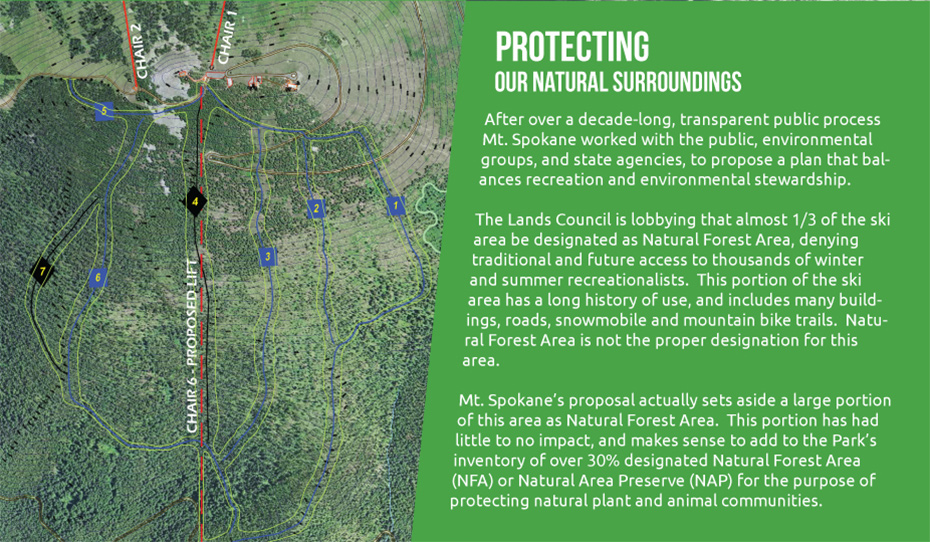 CHAIR 2
CHAIR 1
5
4
2
1
3
7
6
CHAIR 6 - PROPOSED LIFT

PROTECTING
OUR NATURAL SURROUNDINGS

After over a decade-long, transparent public process Mt. Spokane worked with the public, environmental groups, and state agencies, to propose a plan that balances recreation and environmental stewardship.

The Lands Council is lobbying that almost 1/3 of the ski area be designated as Natural Forest Area, denying traditional and future access to thousands of winter and summer recreationalists. This portion of the ski area has a long history of use, and includes many buildings, roads, snowmobile and mountain bike trails. Natural Forest Area is not the proper designation for this area.

Mt. Spokane's proposal actually sets aside a large portion of this area as Natural Forest Area. This portion has had little to no impact, and makes sense to add to the Park's inventory of over 30% designated Natural Forest Area (NFA) or Natural Area Preserve (NAP) for the purpose of protecting natural plant and animal communities.